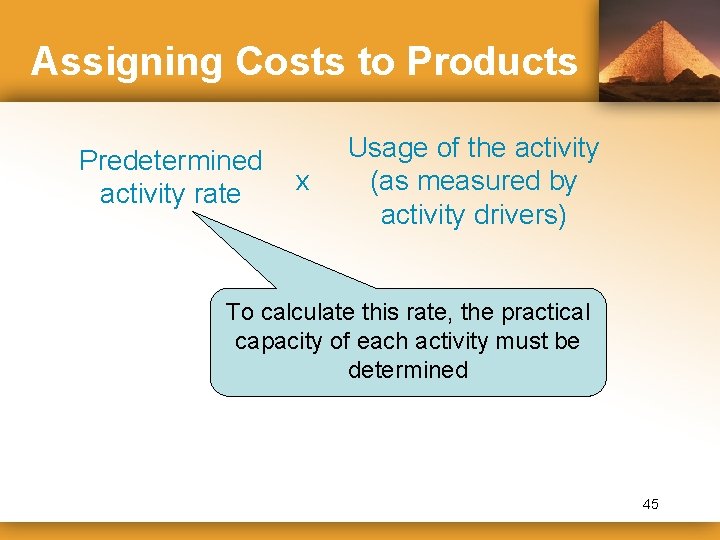 Assigning Costs to Products

Predetermined activity rate

x

Usage of the activity (as measured by activity drivers)

To calculate this rate, the practical capacity of each activity must be determined

45